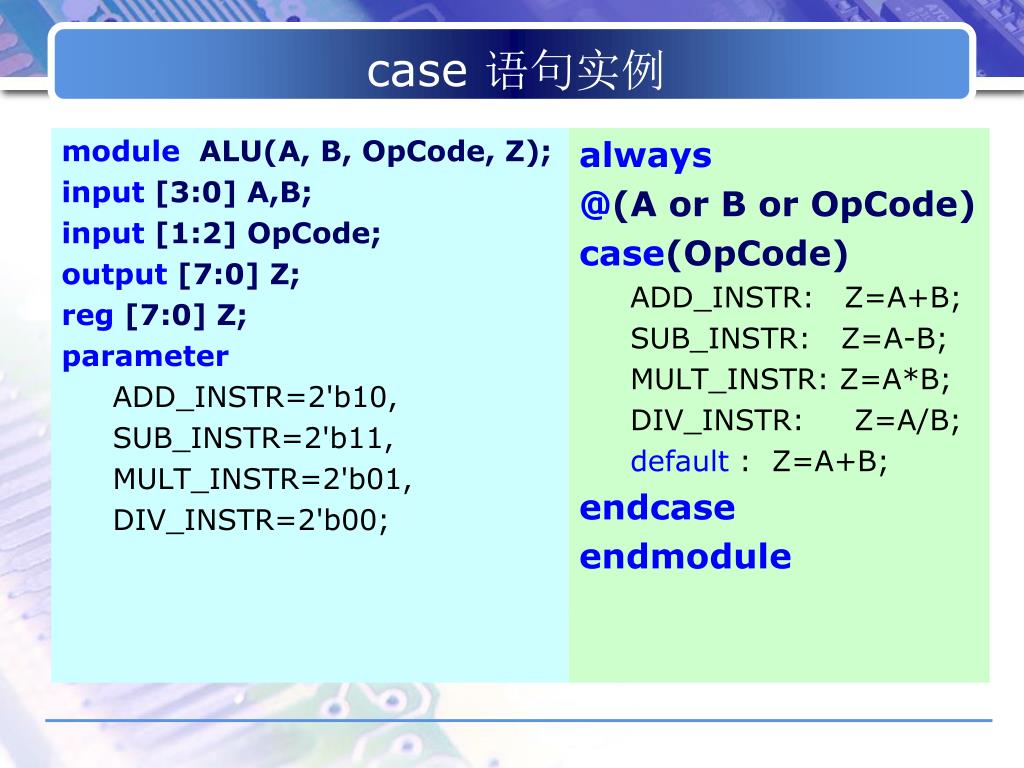 case 语句实例

module ALU(A, B, OpCode, Z);
input [3:0] A,B;
input [1:2] OpCode;
output [7:0] Z;
reg [7:0] Z;
parameter
ADD_INSTR=2'b10,
SUB_INSTR=2'b11,
MULT_INSTR=2'b01,
DIV_INSTR=2'b00;

always
@(A or B or OpCode)
case(OpCode)
ADD_INSTR: Z=A+B;
SUB_INSTR: Z=A-B;
MULT_INSTR: Z=A*B;
DIV_INSTR: Z=A/B;
default : Z=A+B;
endcase
endmodule